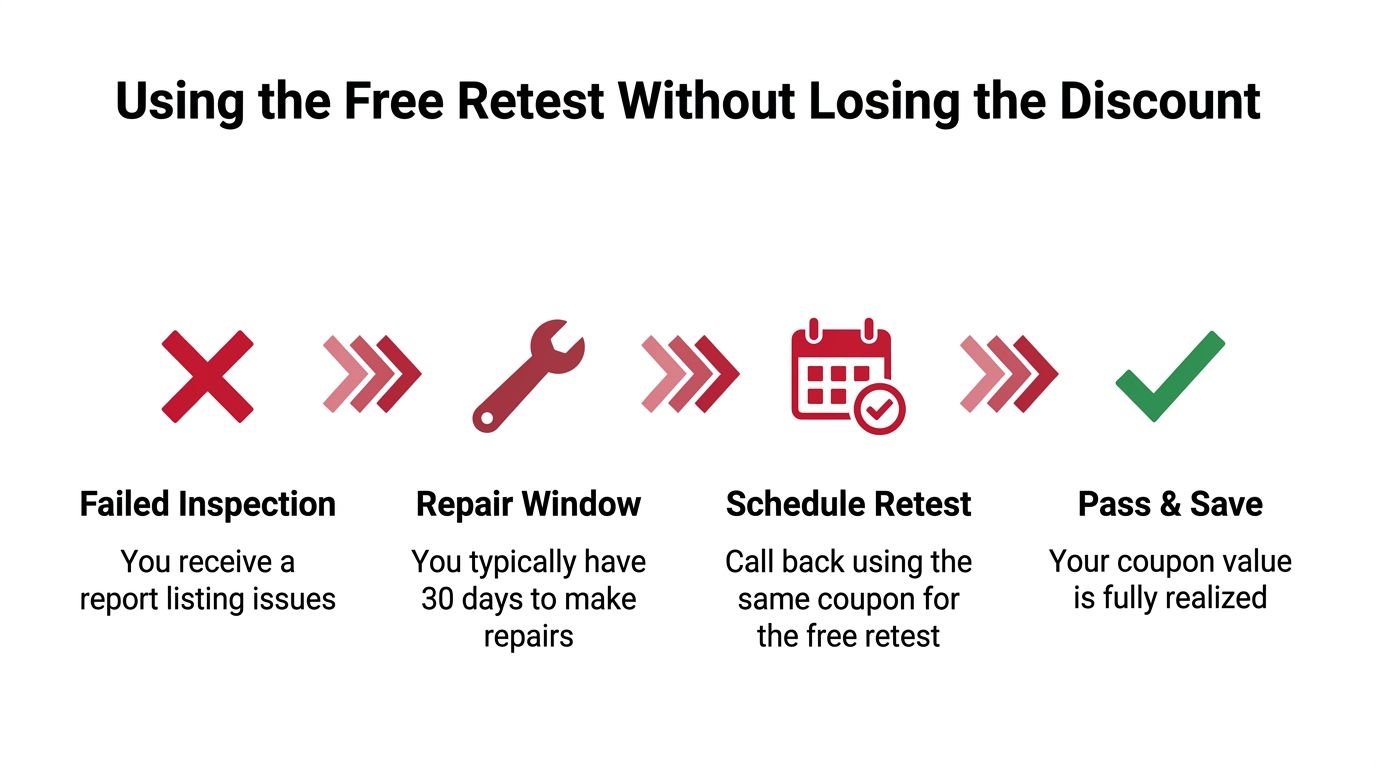 Using the Free Retest Without Losing the Discount

Failed Inspection
You receive a report listing issues

Repair Window
You typically have 30 days to make repairs

Schedule Retest
Call back using the same coupon for the free retest

Pass & Save
Your coupon value is fully realized